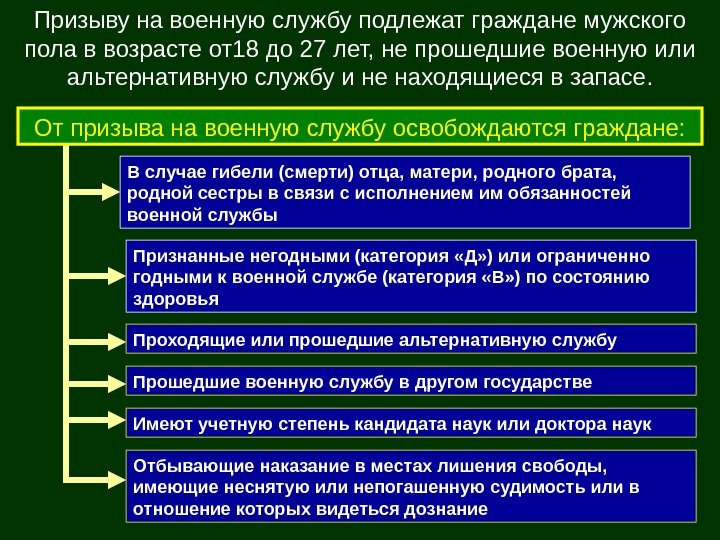 Призыву на военную службу подлежат граждане мужского пола в возрасте от18 до 27 лет, не прошедшие военную или альтернативную службу и не находящиеся в запасе.

От призыва на военную службу освобождаются граждане:

В случае гибели (смерти) отца, матери, родного брата, родной сестры в связи с исполнением им обязанностей военной службы

Признанные негодными (категория «Д») или ограниченно годными к военной службе (категория «В») по состоянию здоровья

Проходящие или прошедшие альтернативную службу

Прошедшие военную службу в другом государстве

Имеют учетную степень кандидата наук или доктора наук

Отбывающие наказание в местах лишения свободы, имеющие неснятую или непогашенную судимость или в отношение которых видеться дознание